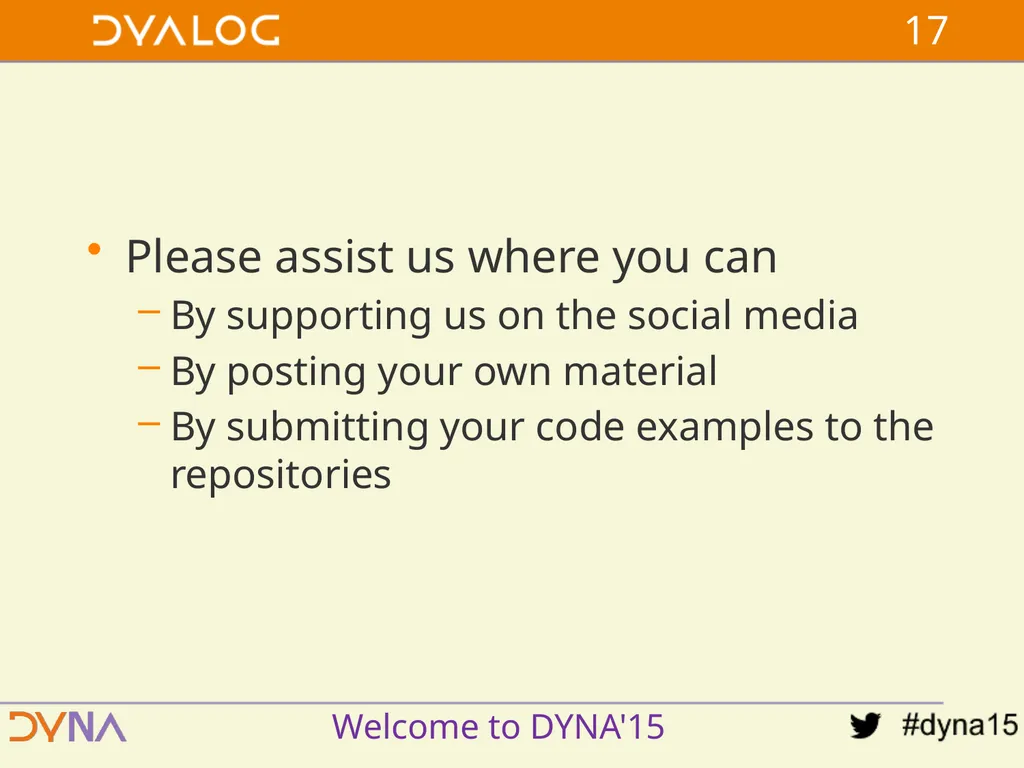 DYALOG 17

• Please assist us where you can
– By supporting us on the social media
– By posting your own material
– By submitting your code examples to the repositories

DYNA Welcome to DYNA'15 #dyna15